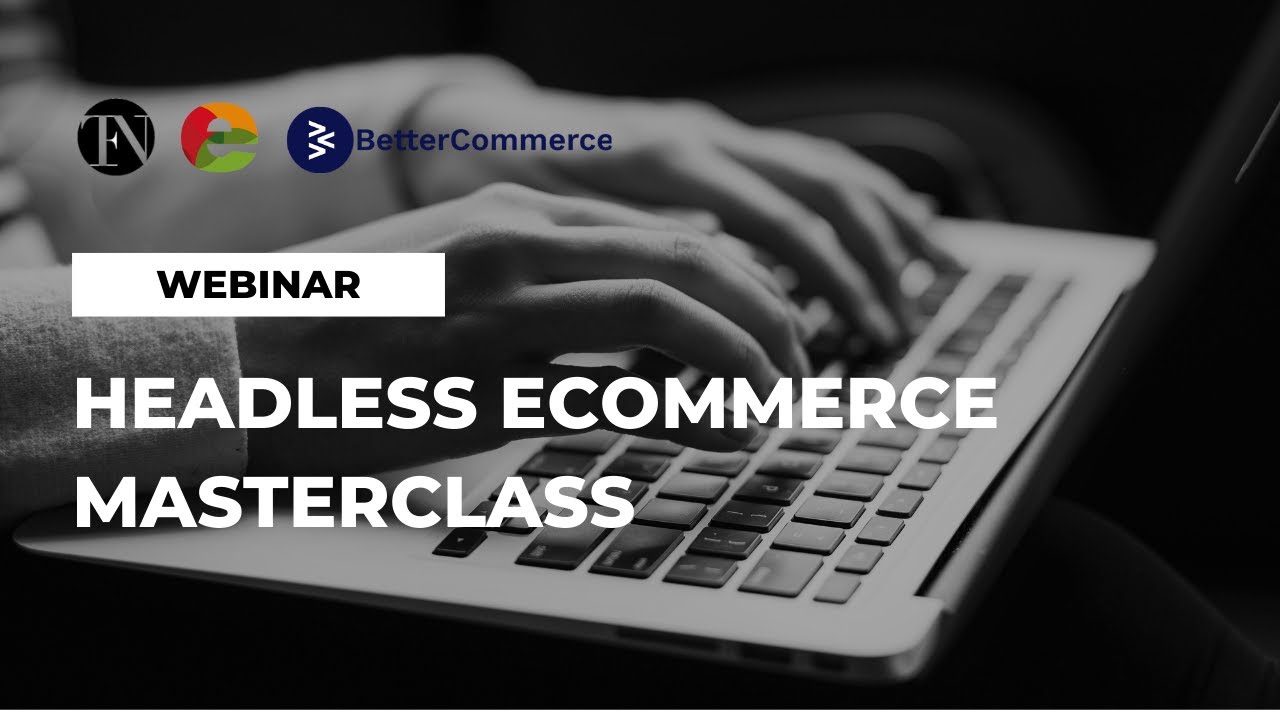 FN

BetterCommerce

WEBINAR

HEADLESS ECOMMERCE MASTERCLASS